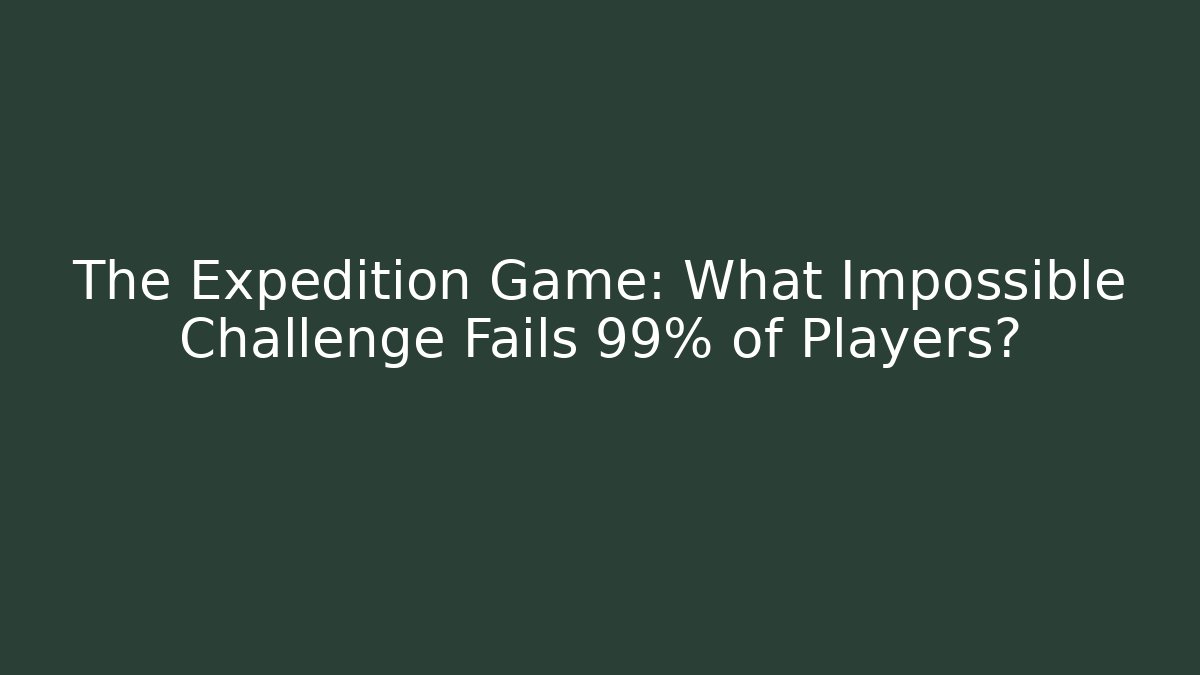 The Expedition Game: What Impossible Challenge Fails 99% of Players?